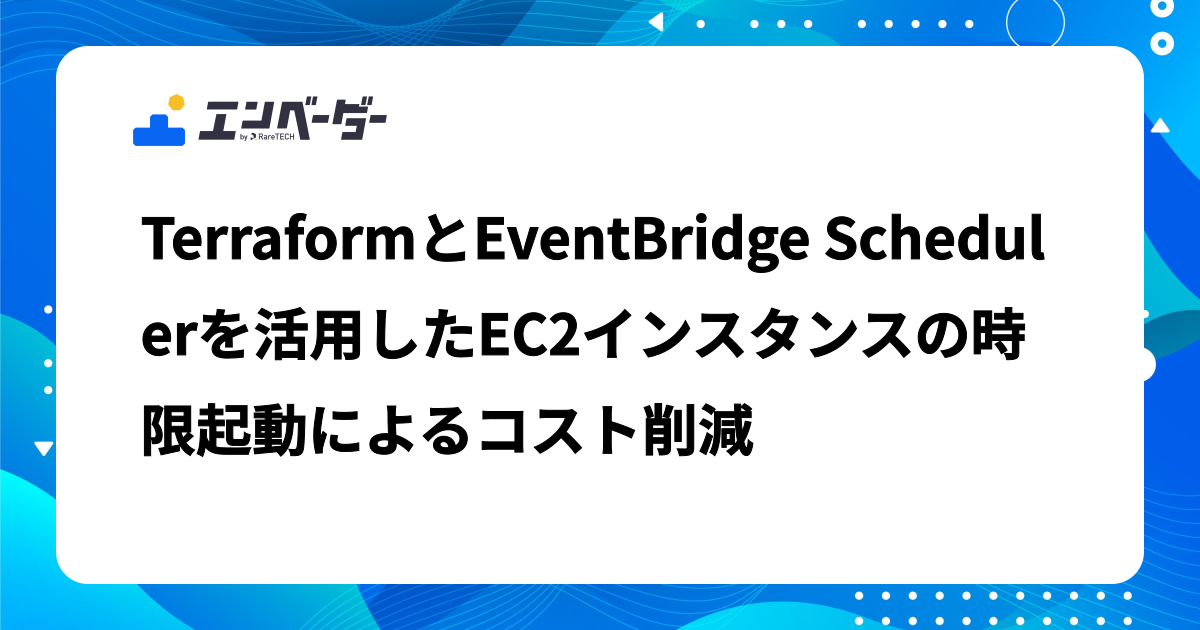 エンベーダー
by RareTECH

TerraformとEventBridge Schedulerを活用したEC2インスタンスの時限起動によるコスト削減